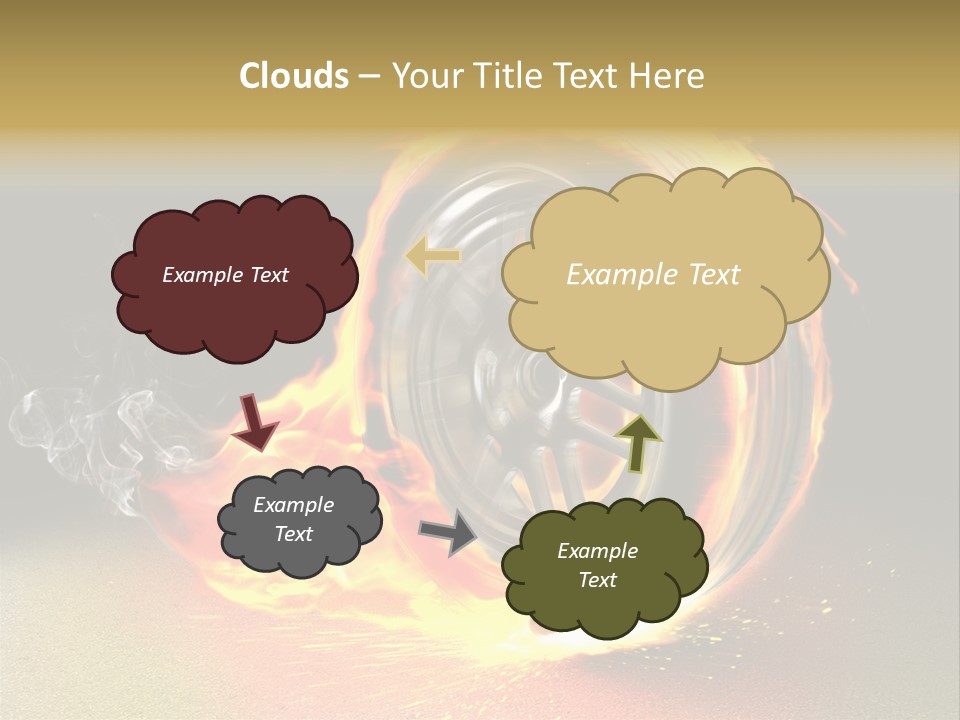 Clouds – Your Title Text Here

Example Text

Example Text

Example Text

Example Text